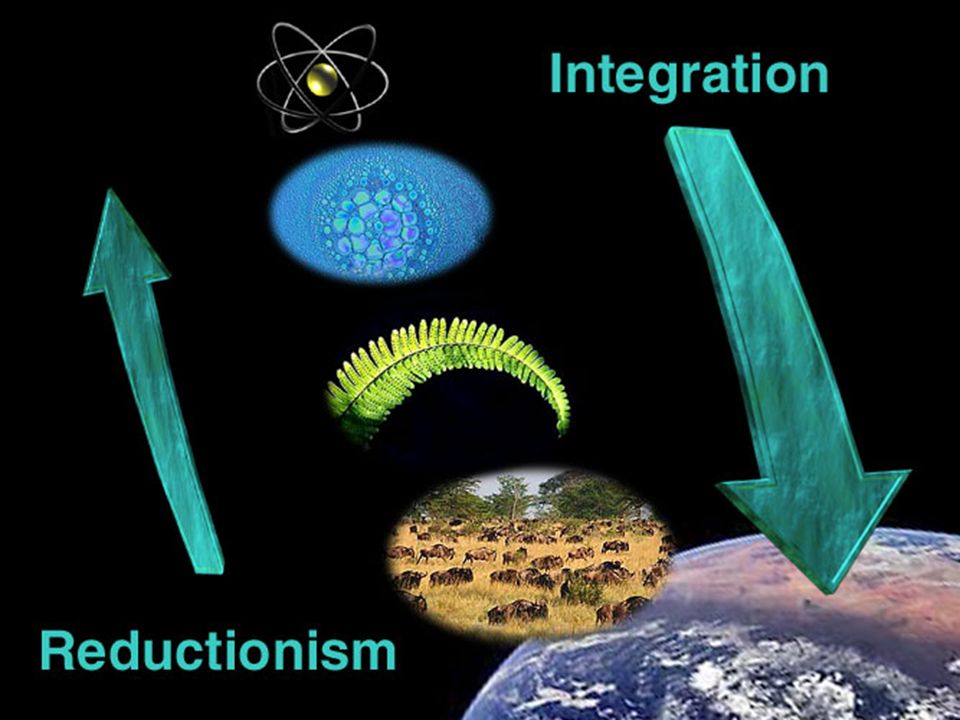 Integration

Reductionism